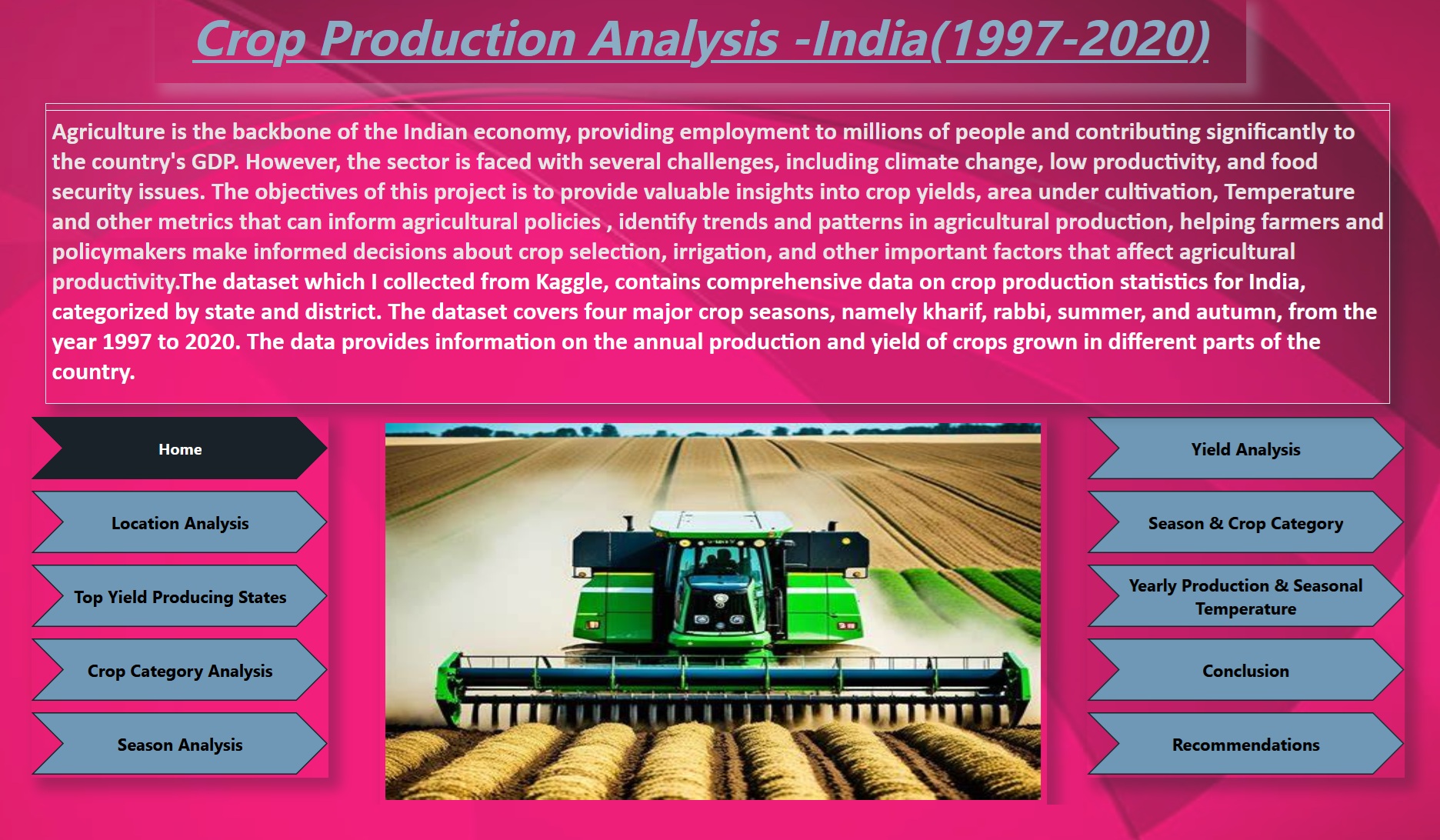 Crop Production Analysis -India(1997-2020)

Agriculture is the backbone of the Indian economy, providing employment to millions of people and contributing significantly to the country's GDP. However, the sector is faced with several challenges, including climate change, low productivity, and food security issues. The objectives of this project is to provide valuable insights into crop yields, area under cultivation, Temperature and other metrics that can inform agricultural policies , identify trends and patterns in agricultural production, helping farmers and policymakers make informed decisions about crop selection, irrigation, and other important factors that affect agricultural productivity.The dataset which I collected from Kaggle, contains comprehensive data on crop production statistics for India, categorized by state and district. The dataset covers four major crop seasons, namely kharif, rabbi, summer, and autumn, from the year 1997 to 2020. The data provides information on the annual production and yield of crops grown in different parts of the country.

Home

Location Analysis

Top Yield Producing States

Crop Category Analysis

Season Analysis

Yield Analysis

Season & Crop Category

Yearly Production & Seasonal Temperature

Conclusion

Recommendations